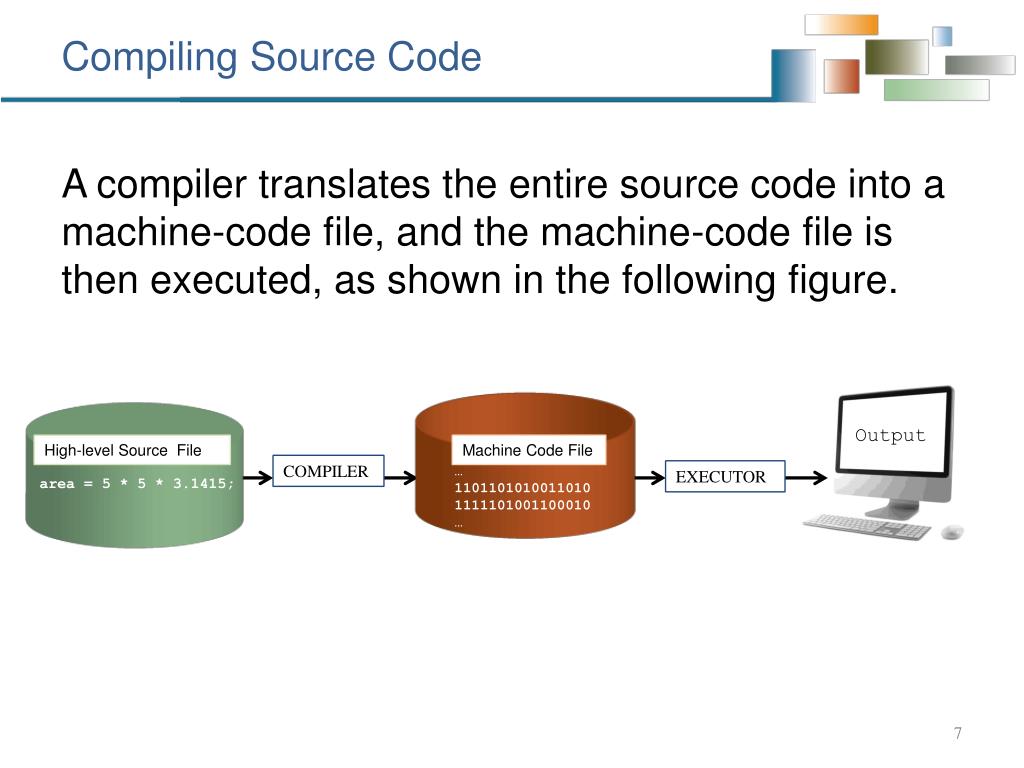 Compiling Source Code

A compiler translates the entire source code into a machine-code file, and the machine-code file is then executed, as shown in the following figure.

High-level Source File

area = 5 * 5 * 3.1415;

COMPILER

Machine Code File

…
1101101010011010
1111101001100010
…

EXECUTOR

Output

7